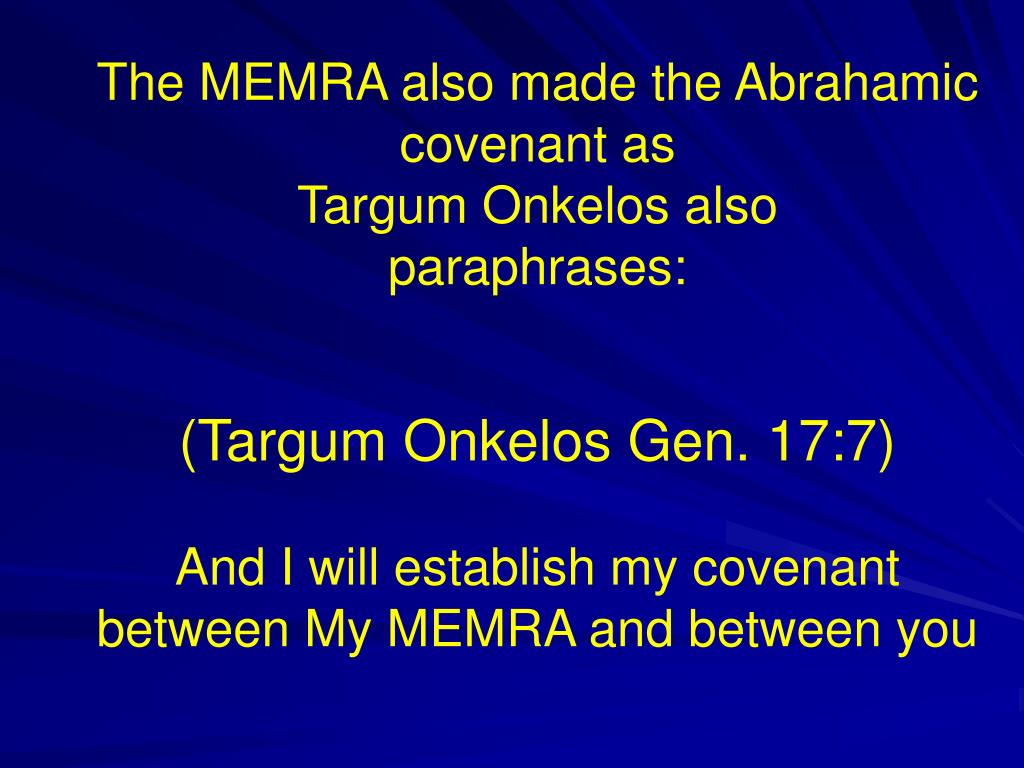 The MEMRA also made the Abrahamic covenant as Targum Onkelos also paraphrases:

(Targum Onkelos Gen. 17:7)

And I will establish my covenant between My MEMRA and between you